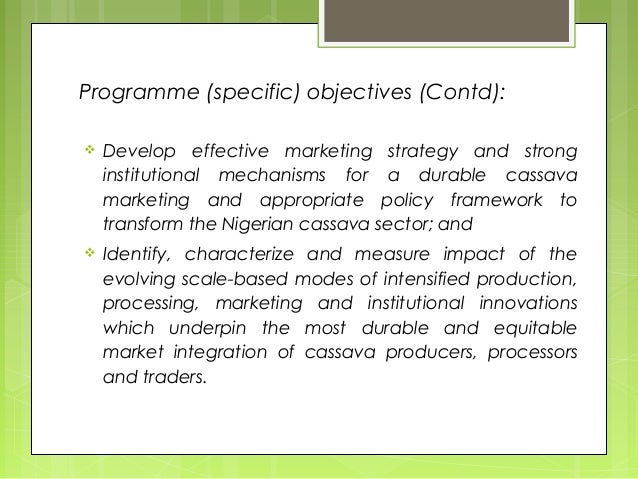 Programme (specific) objectives (Contd):

❖ Develop effective marketing strategy and strong institutional mechanisms for a durable cassava marketing and appropriate policy framework to transform the Nigerian cassava sector; and

❖ Identify, characterize and measure impact of the evolving scale-based modes of intensified production, processing, marketing and institutional innovations which underpin the most durable and equitable market integration of cassava producers, processors and traders.